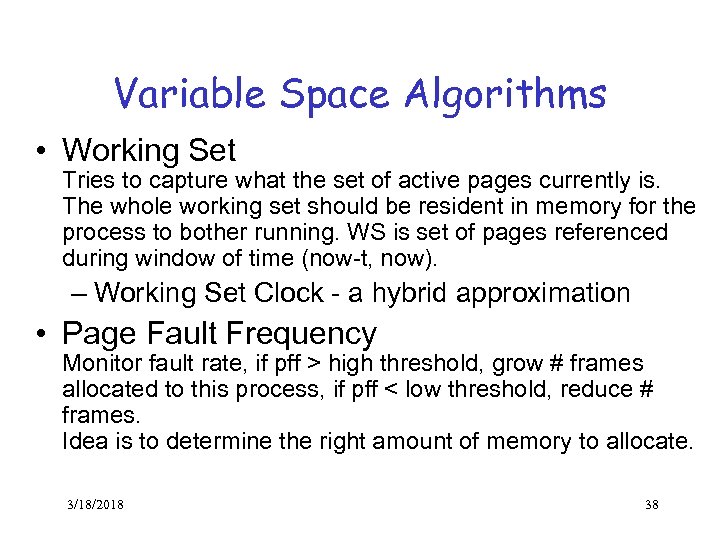 Variable Space Algorithms

• Working Set
Tries to capture what the set of active pages currently is. The whole working set should be resident in memory for the process to bother running. WS is set of pages referenced during window of time (now-t, now).

– Working Set Clock - a hybrid approximation

• Page Fault Frequency
Monitor fault rate, if pff > high threshold, grow # frames allocated to this process, if pff < low threshold, reduce # frames.
Idea is to determine the right amount of memory to allocate.

3/18/2018

38